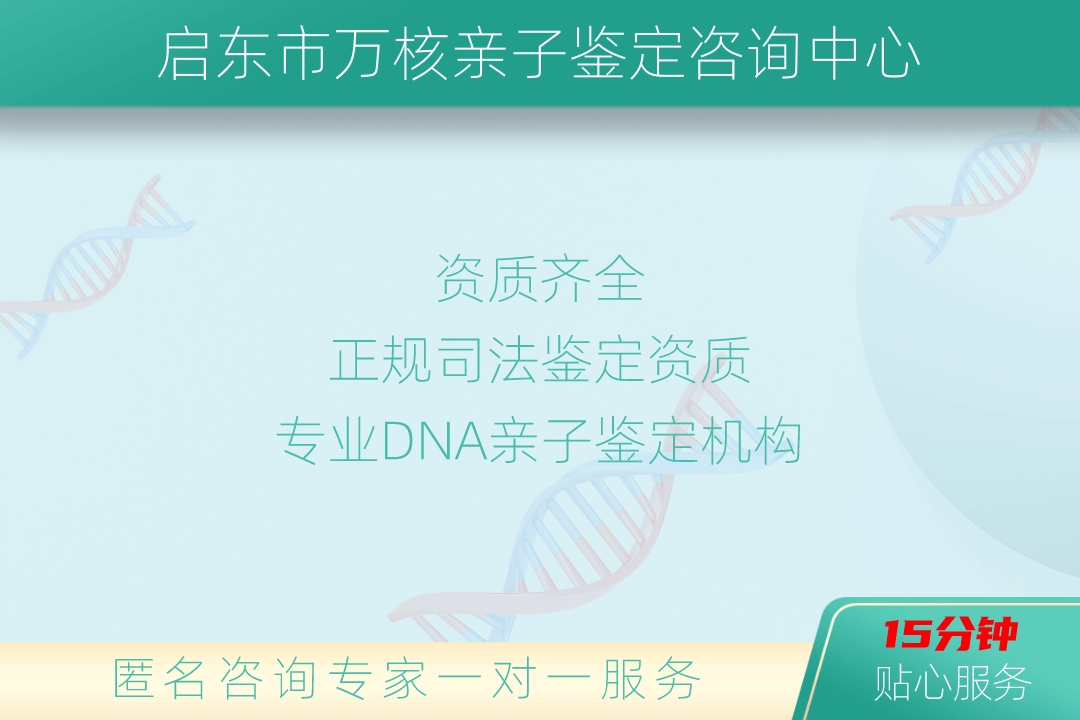 启东市万核亲子鉴定咨询中心

资质齐全
正规司法鉴定资质
专业DNA亲子鉴定机构

匿名咨询专家一对一服务

15分钟
贴心服务